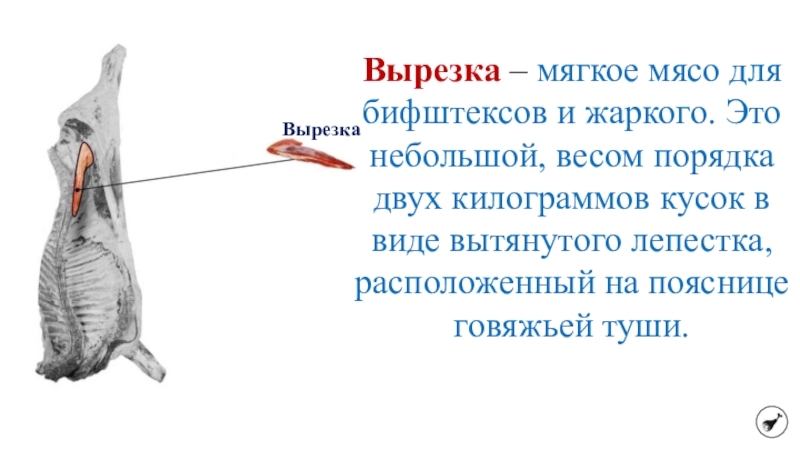 Вырезка

Вырезка – мягкое мясо для бифштексов и жаркого. Это небольшой, весом порядка двух килограммов кусок в виде вытянутого лепестка, расположенный на пояснице говяжьей туши.